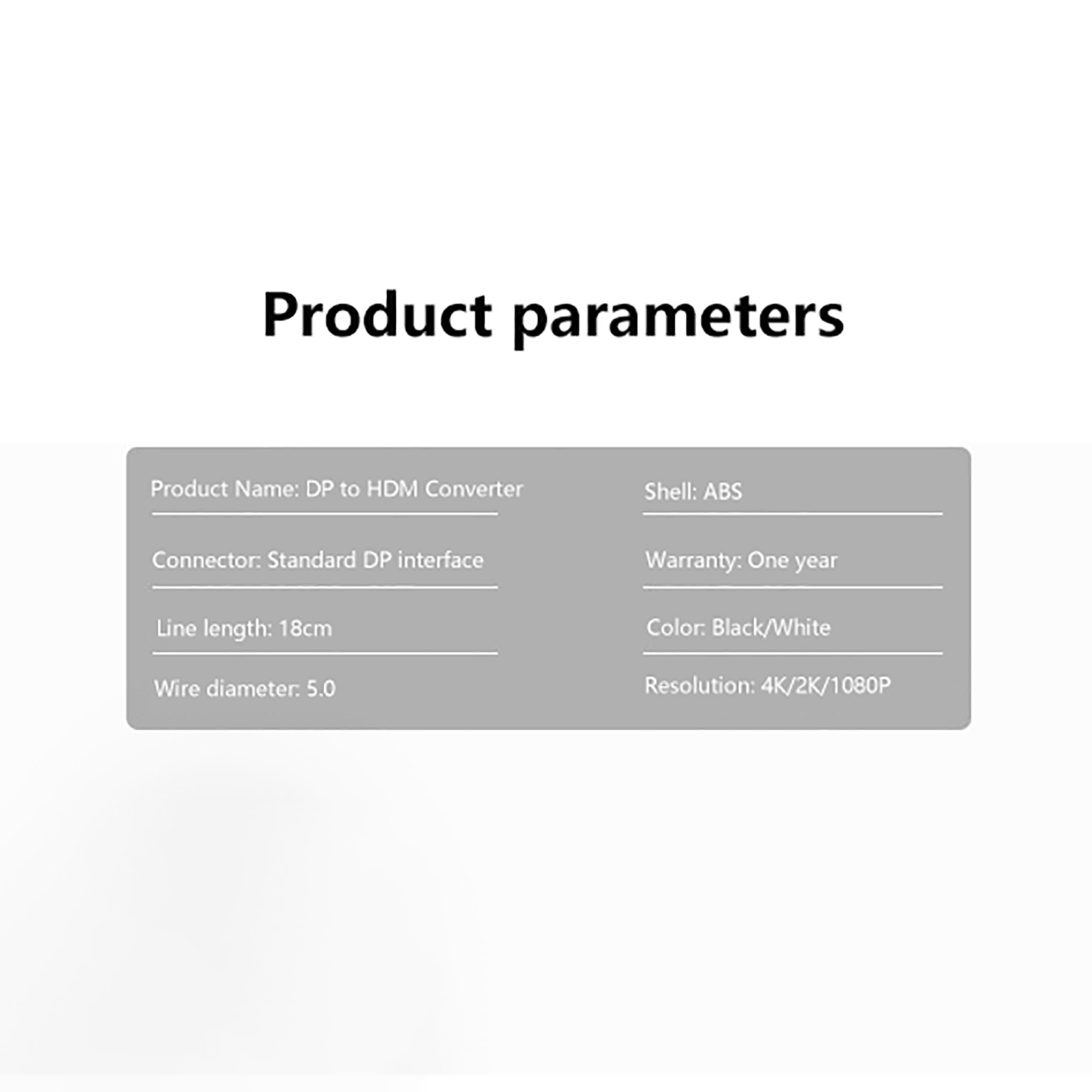 Product parameters

Product Name: DP to HDM Converter

Connector: Standard DP interface

Line length: 18cm

Wire diameter: 5.0

Shell: ABS

Warranty: One year

Color: Black/White

Resolution: 4K/2K/1080P